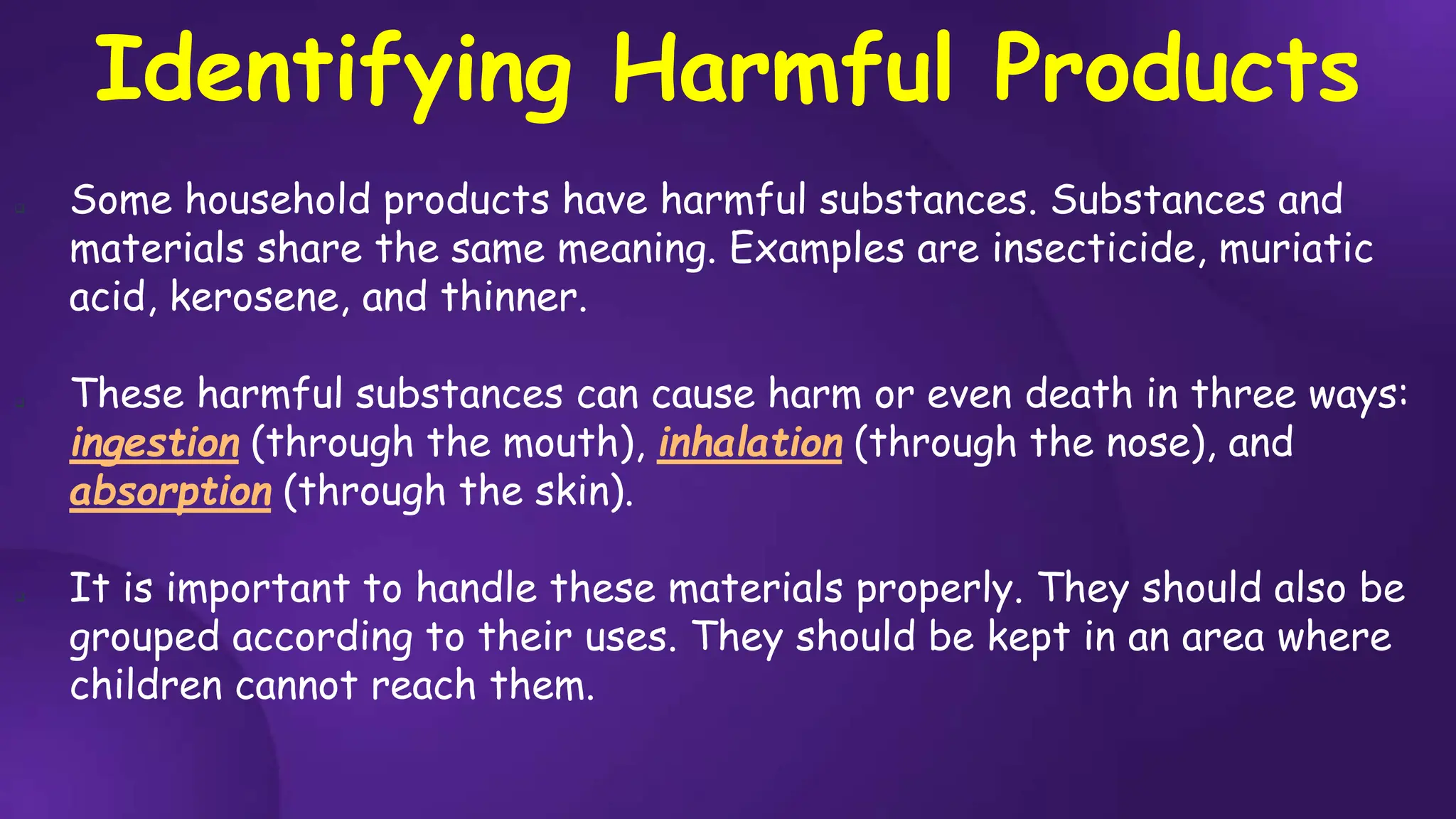 Identifying Harmful Products

Some household products have harmful substances. Substances and materials share the same meaning. Examples are insecticide, muriatic acid, kerosene, and thinner.

These harmful substances can cause harm or even death in three ways: ingestion (through the mouth), inhalation (through the nose), and absorption (through the skin).

It is important to handle these materials properly. They should also be grouped according to their uses. They should be kept in an area where children cannot reach them.